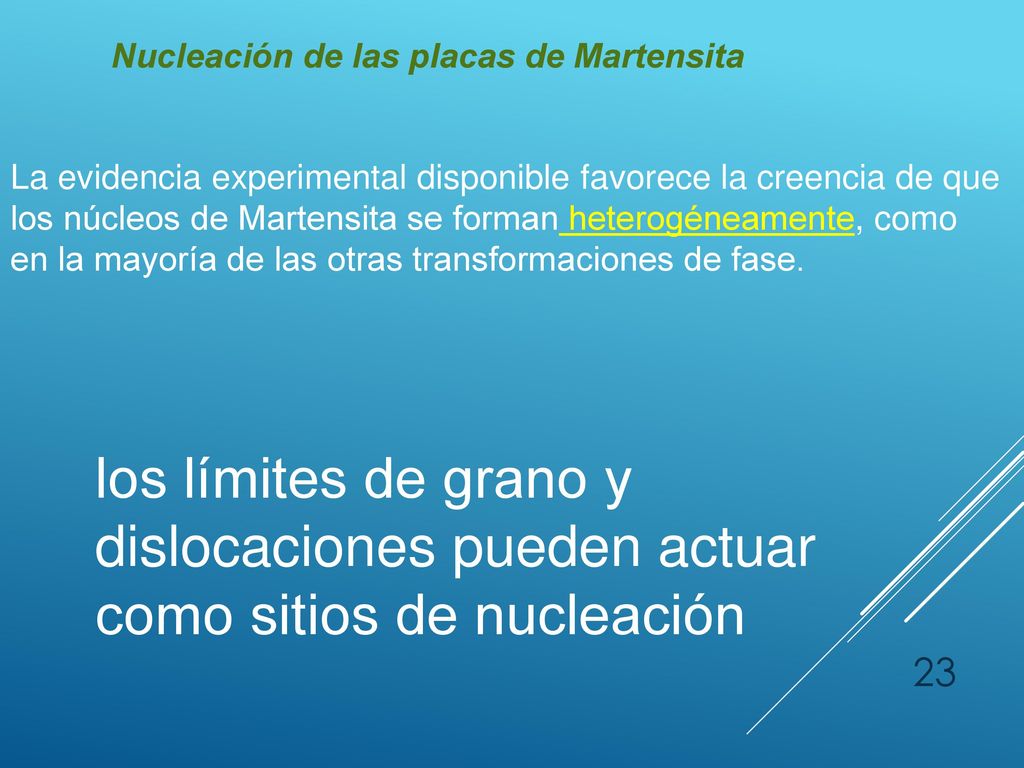 Nucleación de las placas de Martensita

La evidencia experimental disponible favorece la creencia de que los núcleos de Martensita se forman heterogéneamente, como en la mayoría de las otras transformaciones de fase.

los límites de grano y dislocaciones pueden actuar como sitios de nucleación

23